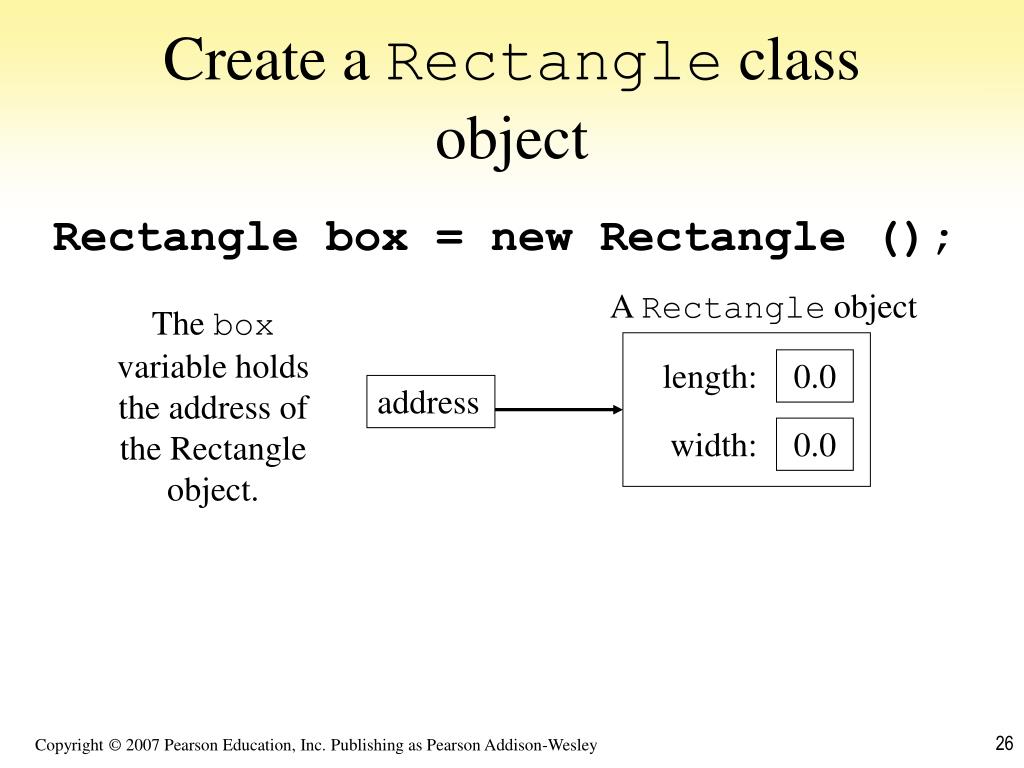 Create a Rectangle class object

Rectangle box = new Rectangle ();

The box variable holds the address of the Rectangle object.

address

A Rectangle object

length: 0.0

width: 0.0

Copyright © 2007 Pearson Education, Inc. Publishing as Pearson Addison-Wesley

26